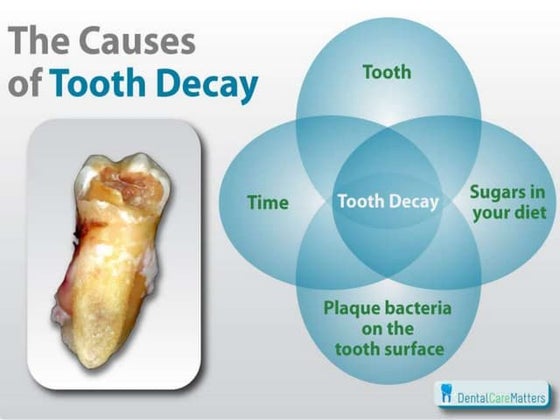 The Causes of Tooth Decay

Tooth

Time

Tooth Decay

Sugars in your diet

Plaque bacteria on the tooth surface

DentalCareMatters